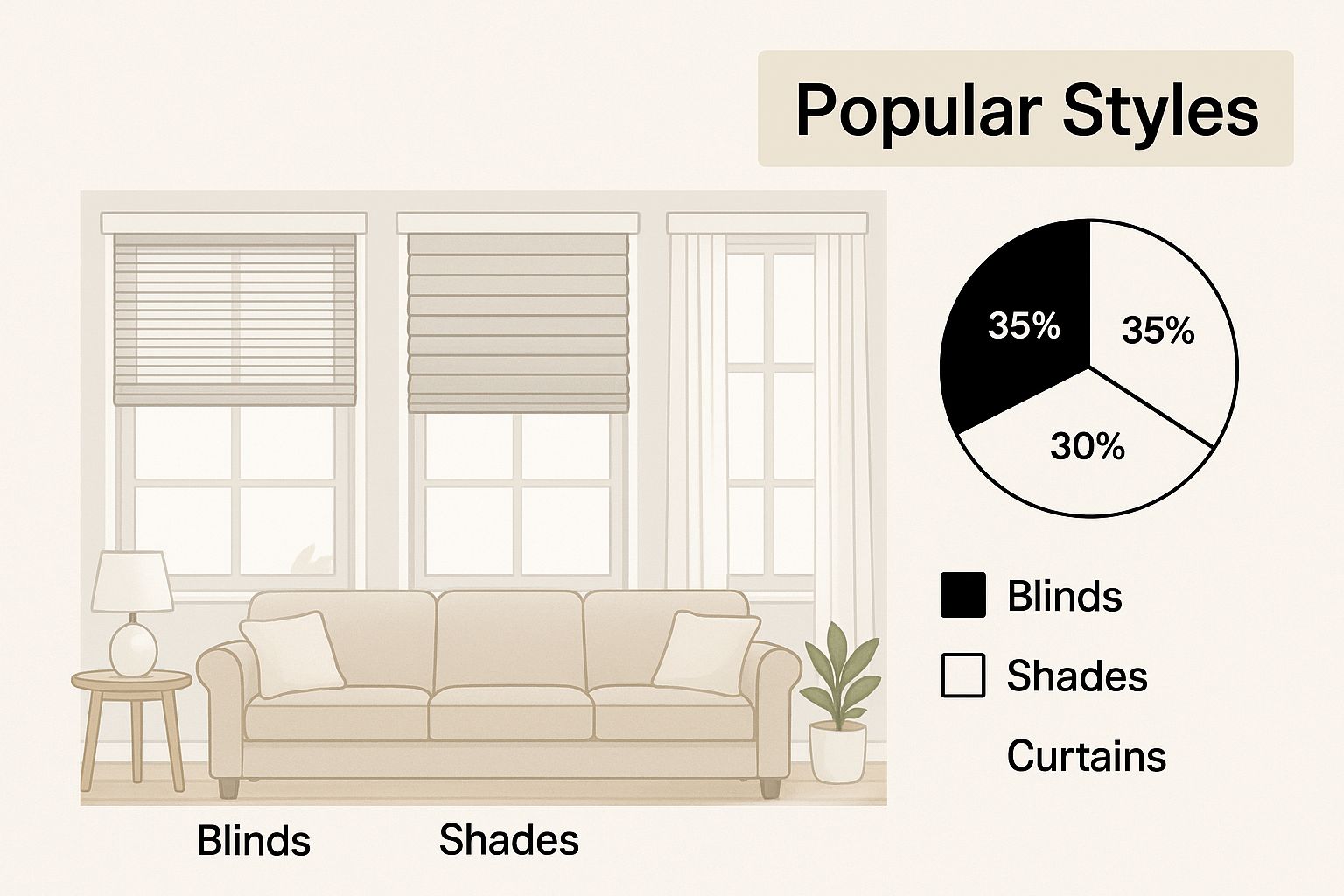 Popular Styles

35%
35%
30%

Blinds
Shades
Curtains

Blinds
Shades